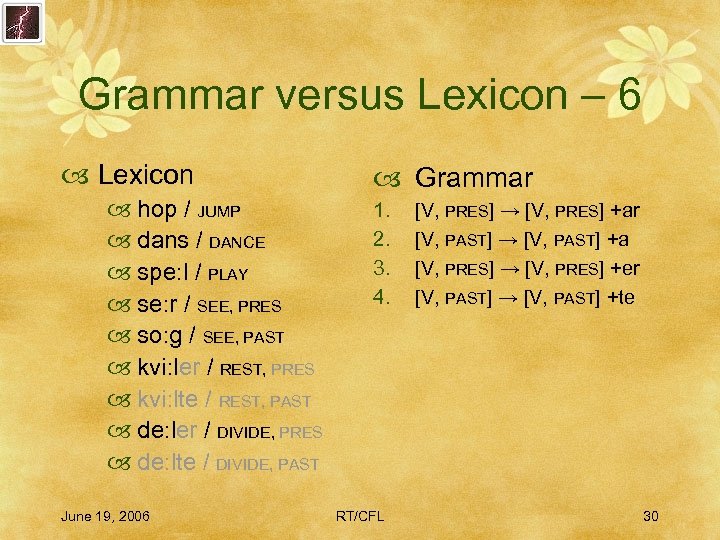 Grammar versus Lexicon – 6

Lexicon
hop / JUMP
dans / DANCE
spe:l / PLAY
se:r / SEE, PRES
so:g / SEE, PAST
kvi:ler / REST, PRES
kvi:lte / REST, PAST
de:ler / DIVIDE, PRES
de:lte / DIVIDE, PAST

Grammar
1. [V, PRES] → [V, PRES] +ar
2. [V, PAST] → [V, PAST] +a
3. [V, PRES] → [V, PRES] +er
4. [V, PAST] → [V, PAST] +te

June 19, 2006
RT/CFL
30